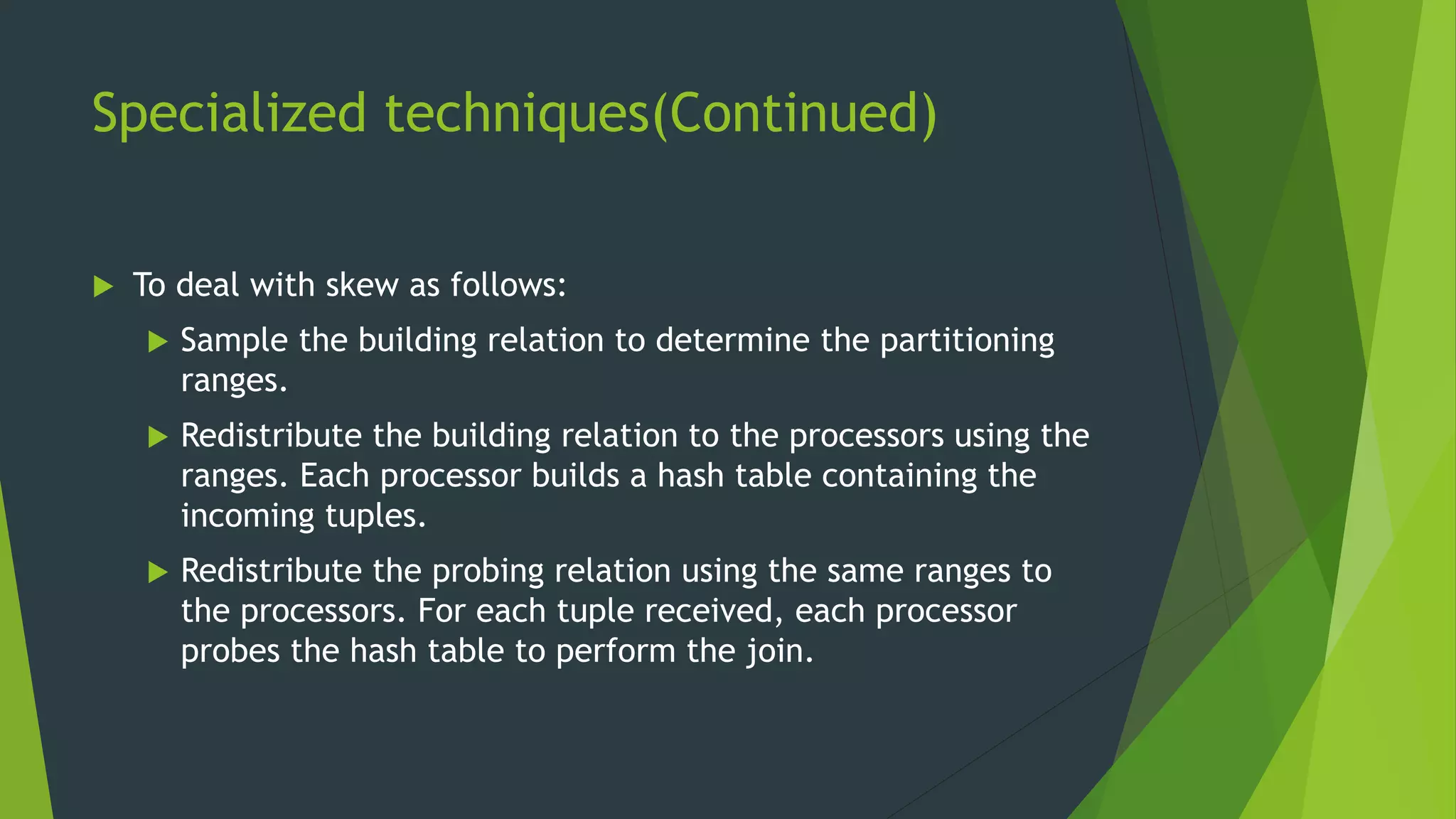 Specialized techniques(Continued)

To deal with skew as follows:

Sample the building relation to determine the partitioning ranges.

Redistribute the building relation to the processors using the ranges. Each processor builds a hash table containing the incoming tuples.

Redistribute the probing relation using the same ranges to the processors. For each tuple received, each processor probes the hash table to perform the join.